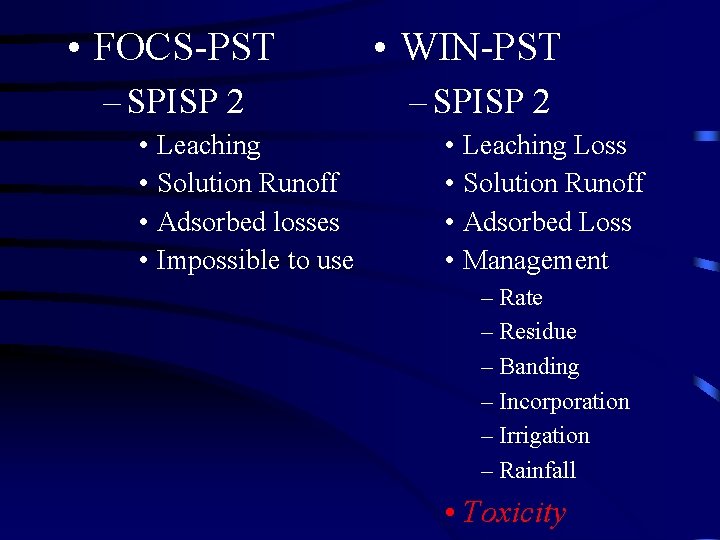 • FOCS-PST
– SPISP 2
• Leaching
• Solution Runoff
• Adsorbed losses
• Impossible to use

• WIN-PST
– SPISP 2
• Leaching Loss
• Solution Runoff
• Adsorbed Loss
• Management
– Rate
– Residue
– Banding
– Incorporation
– Irrigation
– Rainfall
• Toxicity